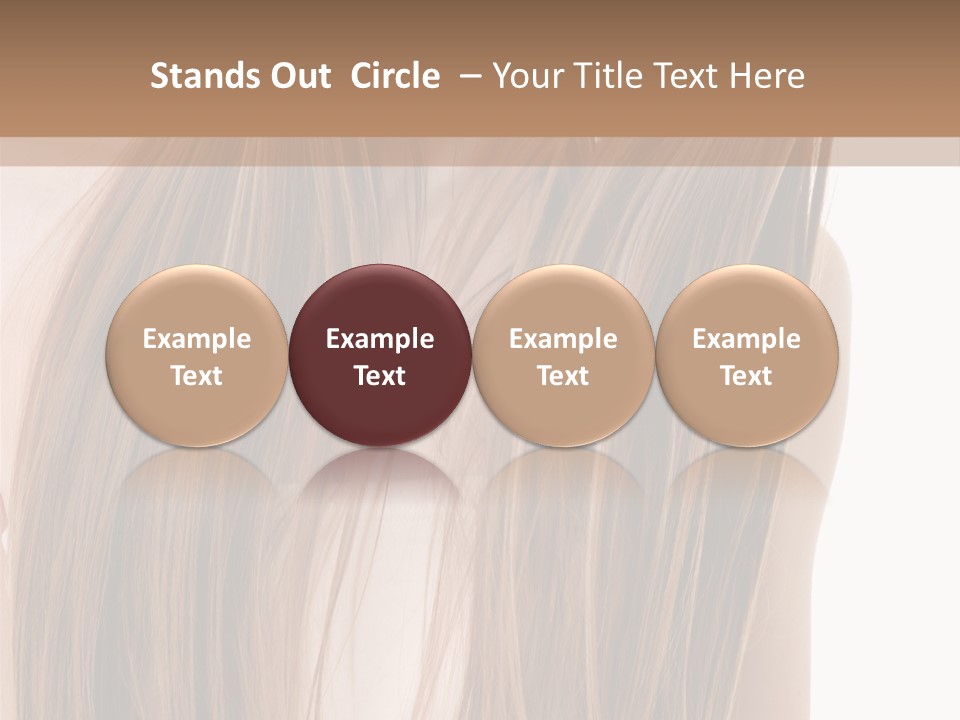 Stands Out Circle – Your Title Text Here

Example Text

Example Text

Example Text

Example Text